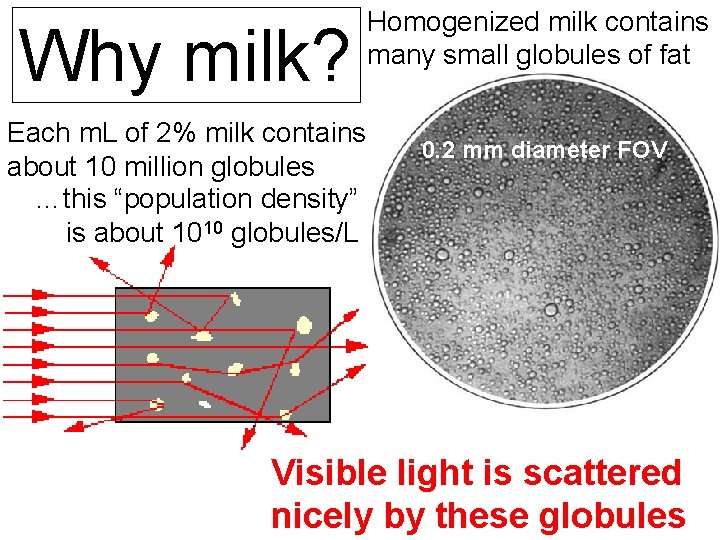 Why milk?

Homogenized milk contains many small globules of fat

Each mL of 2% milk contains about 10 million globules
...this “population density” is about $10^{10}$ globules/L

0.2 mm diameter FOV

Visible light is scattered nicely by these globules